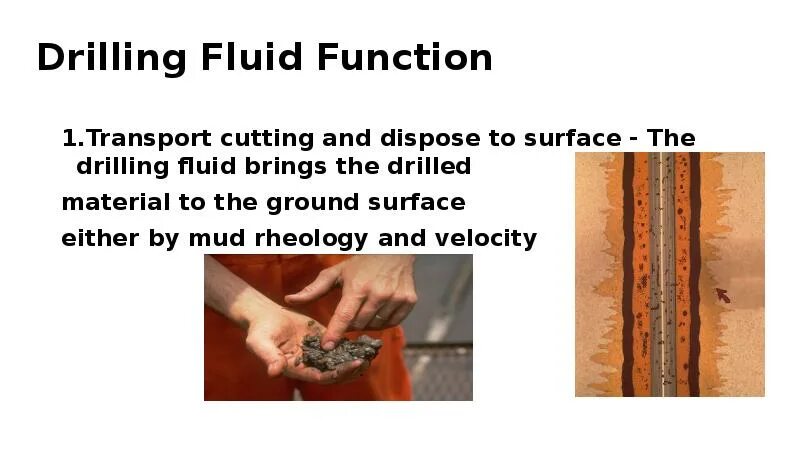 Drilling Fluid Function

1.Transport cutting and dispose to surface - The drilling fluid brings the drilled

material to the ground surface

either by mud rheology and velocity